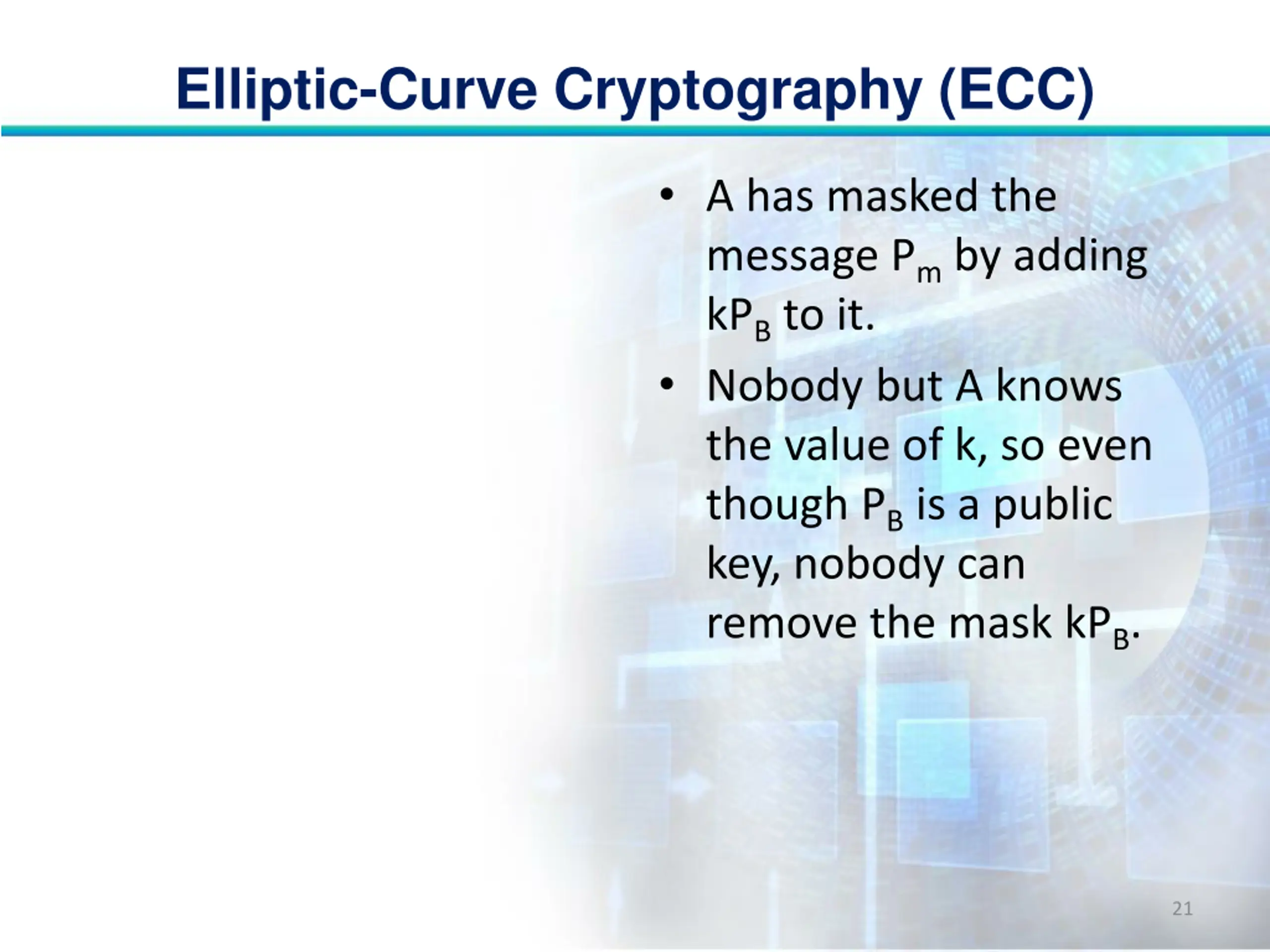 Elliptic-Curve Cryptography (ECC)

• A has masked the message $P_m$ by adding $kP_B$ to it.
• Nobody but A knows the value of k, so even though $P_B$ is a public key, nobody can remove the mask $kP_B$.

21